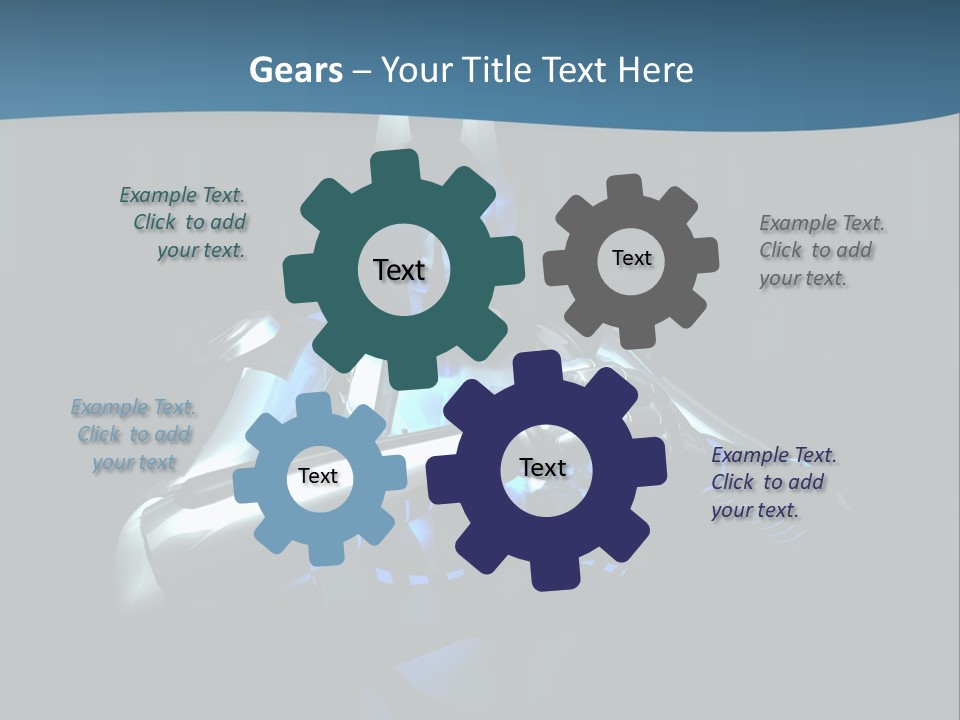 Gears – Your Title Text Here

Example Text. Click to add your text.

Text

Text

Example Text. Click to add your text.

Example Text. Click to add your text

Text

Text

Example Text. Click to add your text.